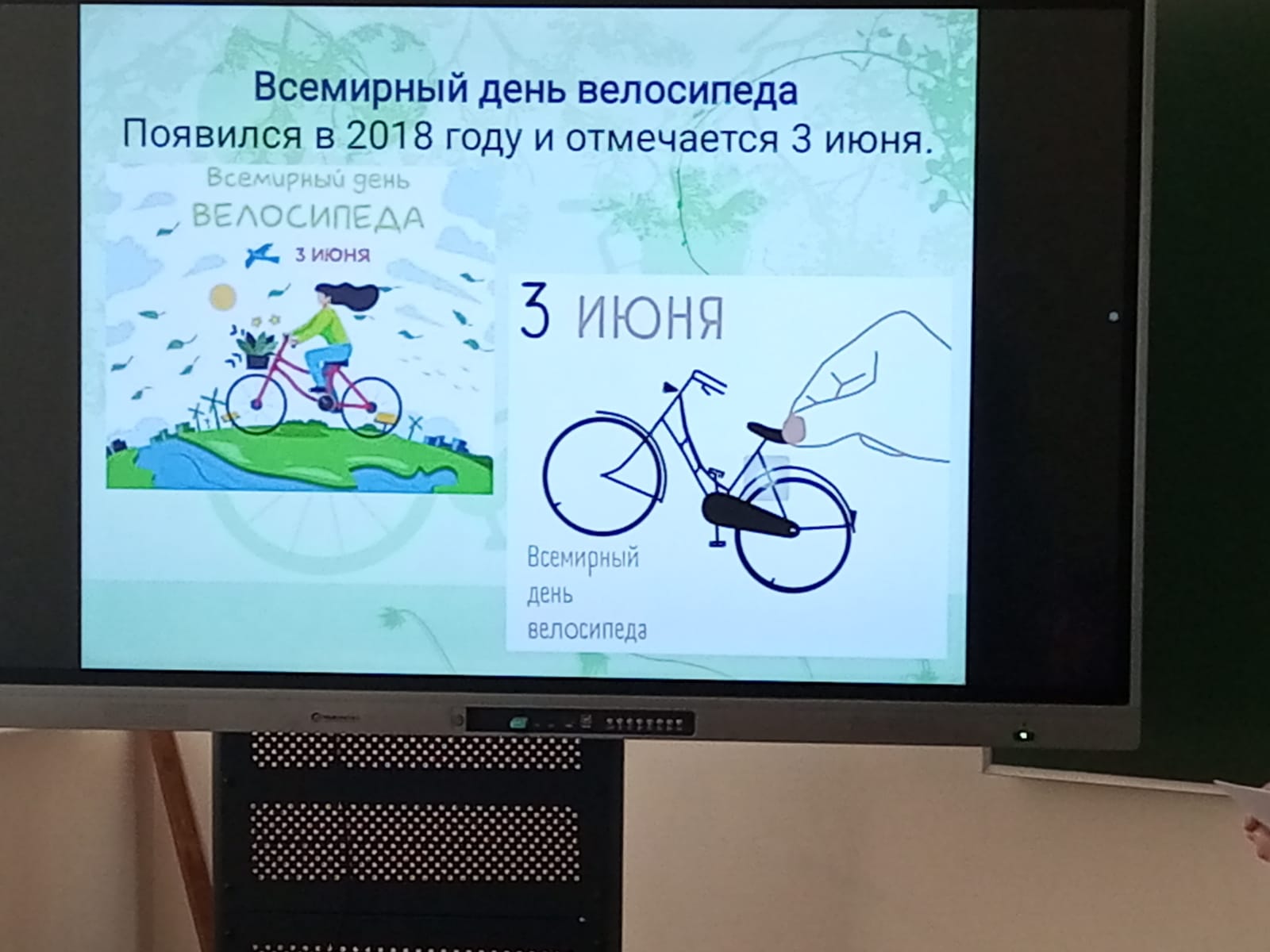 Всемирный день велосипеда
Появился в 2018 году и отмечается 3 июня.

Всемирный день
ВЕЛОСИПЕДА
3 ИЮНЯ

3 ИЮНЯ

Всемирный
день
велосипеда